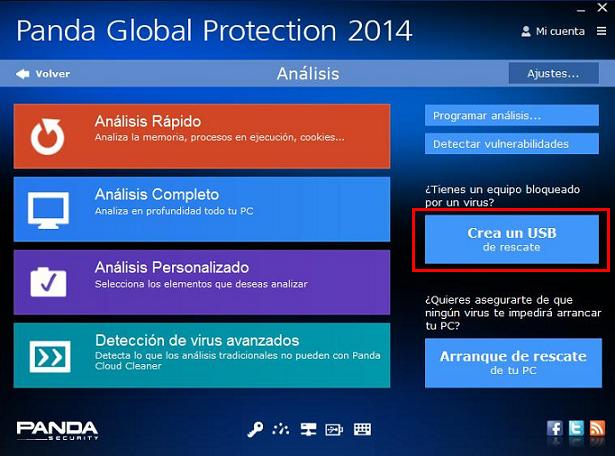 Panda Global Protection 2014

Mi cuenta

Volver

Análisis

Ajustes...

Análisis Rápido
Analiza la memoria, procesos en ejecución, cookies...

Análisis Completo
Analiza en profundidad todo tu PC

Análisis Personalizado
Selecciona los elementos que deseas analizar

Detección de virus avanzados
Detecta lo que los análisis tradicionales no pueden con Panda Cloud Cleaner

Programar análisis...

Detectar vulnerabilidades

¿Tienes un equipo bloqueado por un virus?

Crea un USB
de rescate

¿Quieres asegurarte de que ningún virus te impedirá arrancar tu PC?

Arranque de rescate
de tu PC

PANDA
SECURITY